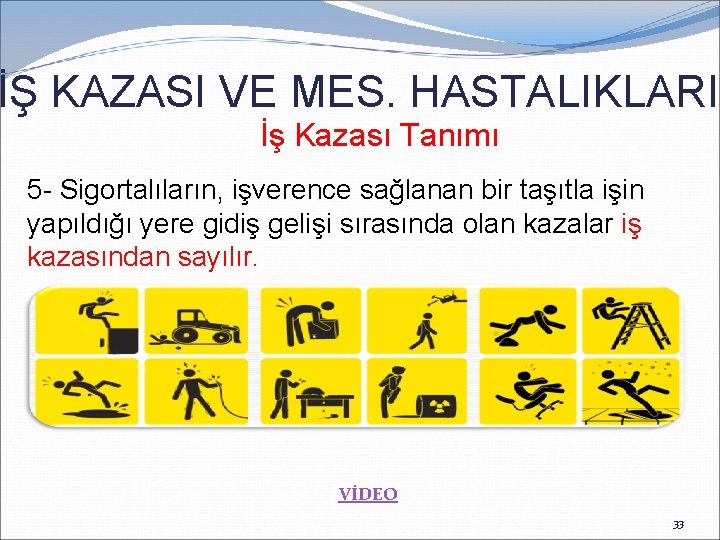 İŞ KAZASI VE MES. HASTALIKLARI

İş Kazası Tanımı

5- Sigortalıların, işverence sağlanan bir taşıtla işin yapıldığı yere gidiş gelişi sırasında olan kazalar iş kazasından sayılır.

VİDEO

33